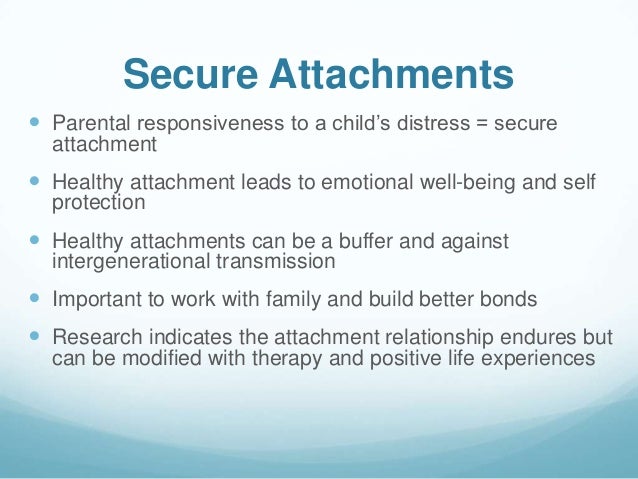 Secure Attachments

- Parental responsiveness to a child's distress = secure attachment
- Healthy attachment leads to emotional well-being and self protection
- Healthy attachments can be a buffer and against intergenerational transmission
- Important to work with family and build better bonds
- Research indicates the attachment relationship endures but can be modified with therapy and positive life experiences